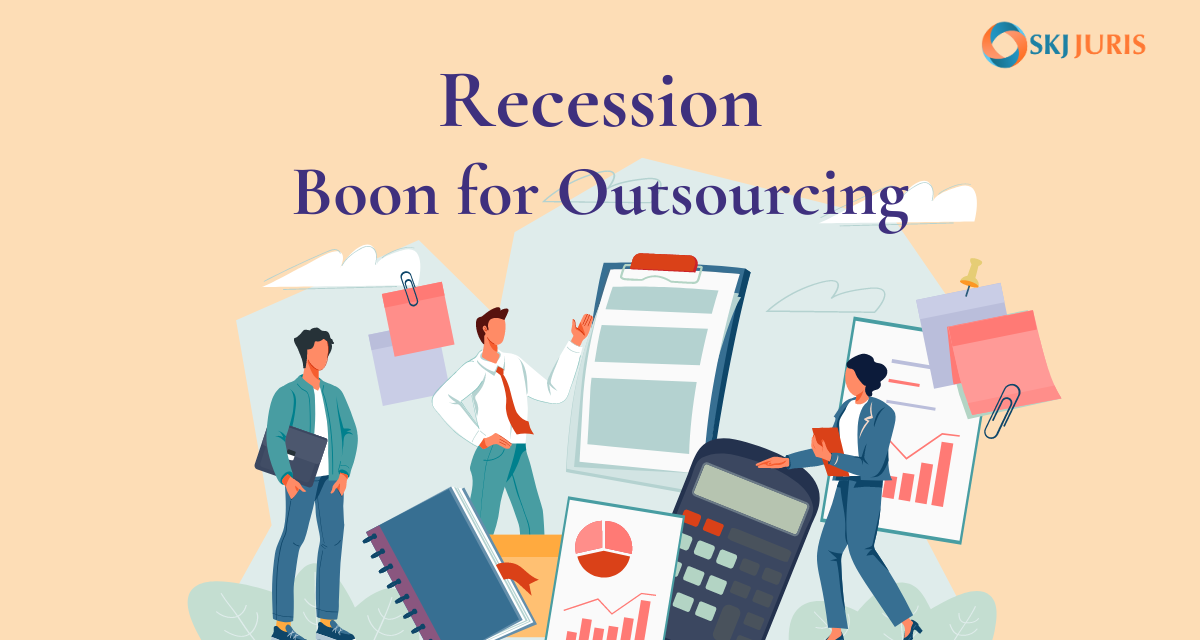 SKJ JURIS

Recession
Boon for Outsourcing